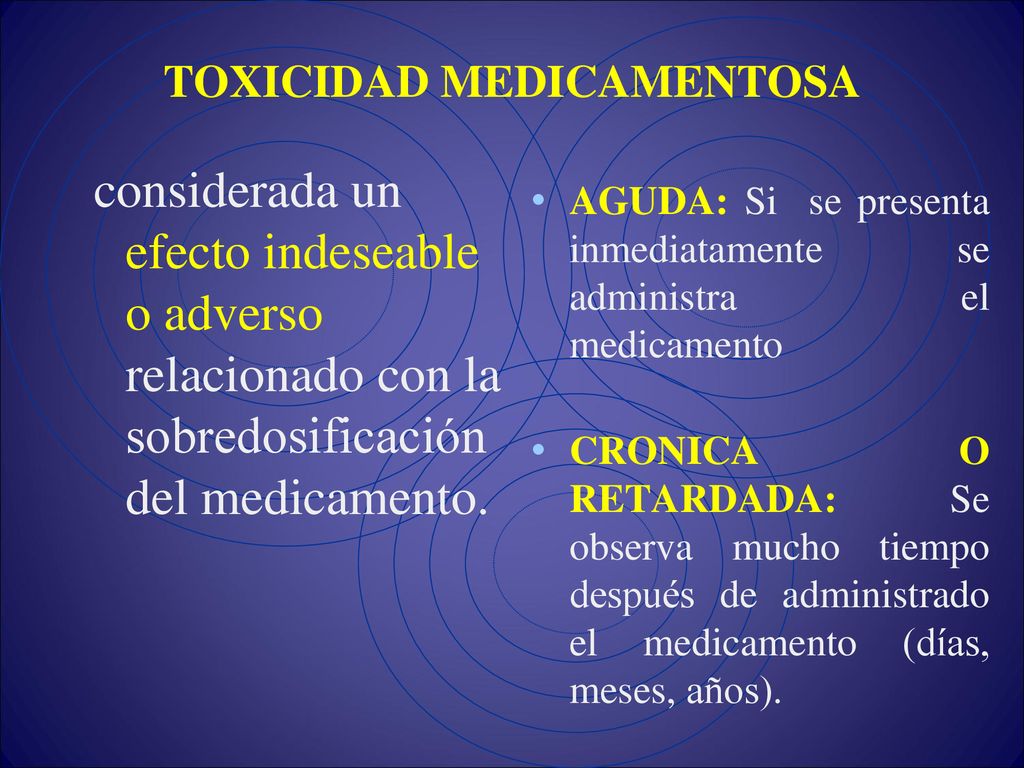 TOXICIDAD MEDICAMENTOSA

considerada un efecto indeseable o adverso relacionado con la sobredosificación del medicamento.

• AGUDA: Si se presenta inmediatamente se administra el medicamento

• CRONICA O RETARDADA: Se observa mucho tiempo después de administrado el medicamento (días, meses, años).